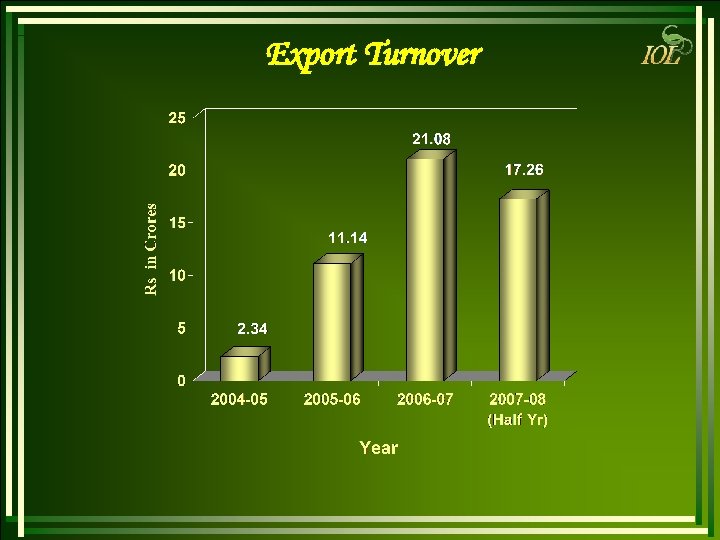 Export Turnover

IOL

Rs in Crores

25
20
15
10
5
0

2.34
11.14
21.08
17.26

2004-05
2005-06
2006-07
2007-08 (Half Yr)

Year